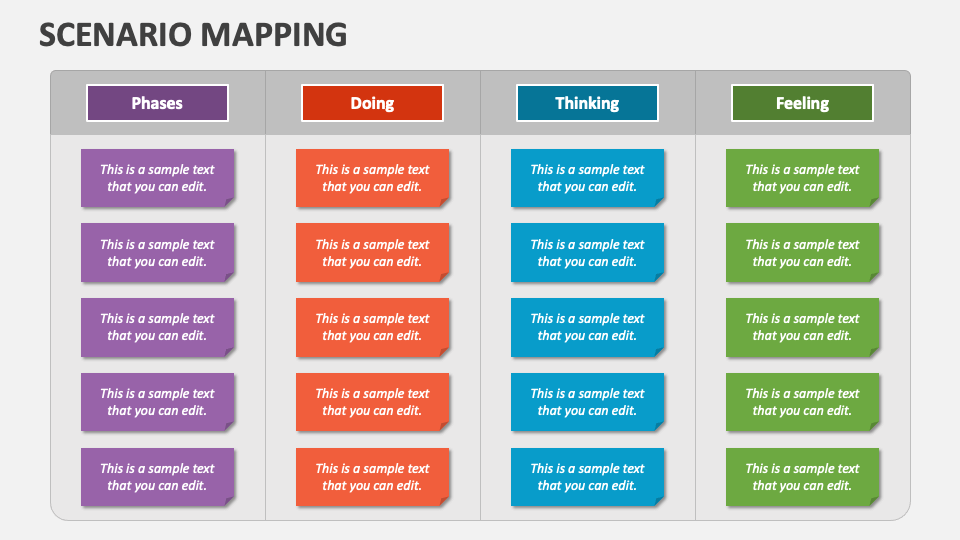 SCENARIO MAPPING

| Phases | Doing | Thinking | Feeling |
|---|---|---|---|
| This is a sample text that you can edit. | This is a sample text that you can edit. | This is a sample text that you can edit. | This is a sample text that you can edit. |
| This is a sample text that you can edit. | This is a sample text that you can edit. | This is a sample text that you can edit. | This is a sample text that you can edit. |
| This is a sample text that you can edit. | This is a sample text that you can edit. | This is a sample text that you can edit. | This is a sample text that you can edit. |
| This is a sample text that you can edit. | This is a sample text that you can edit. | This is a sample text that you can edit. | This is a sample text that you can edit. |
| This is a sample text that you can edit. | This is a sample text that you can edit. | This is a sample text that you can edit. | This is a sample text that you can edit. |